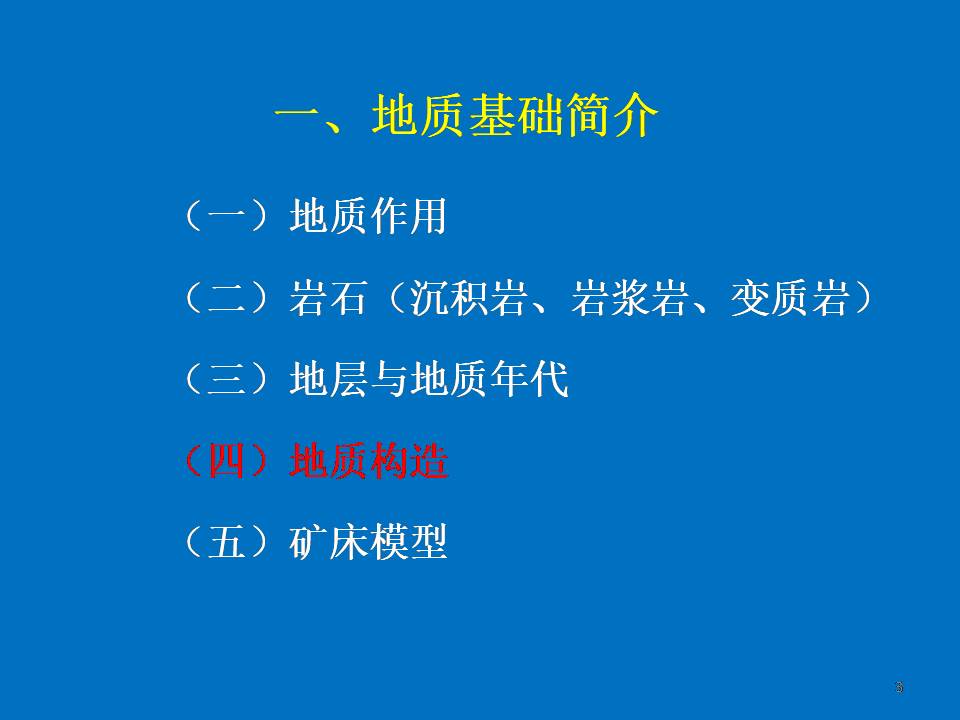 一、地质基础简介

（一）地质作用

（二）岩石（沉积岩、岩浆岩、变质岩）

（三）地层与地质年代

（四）地质构造

（五）矿床模型

3